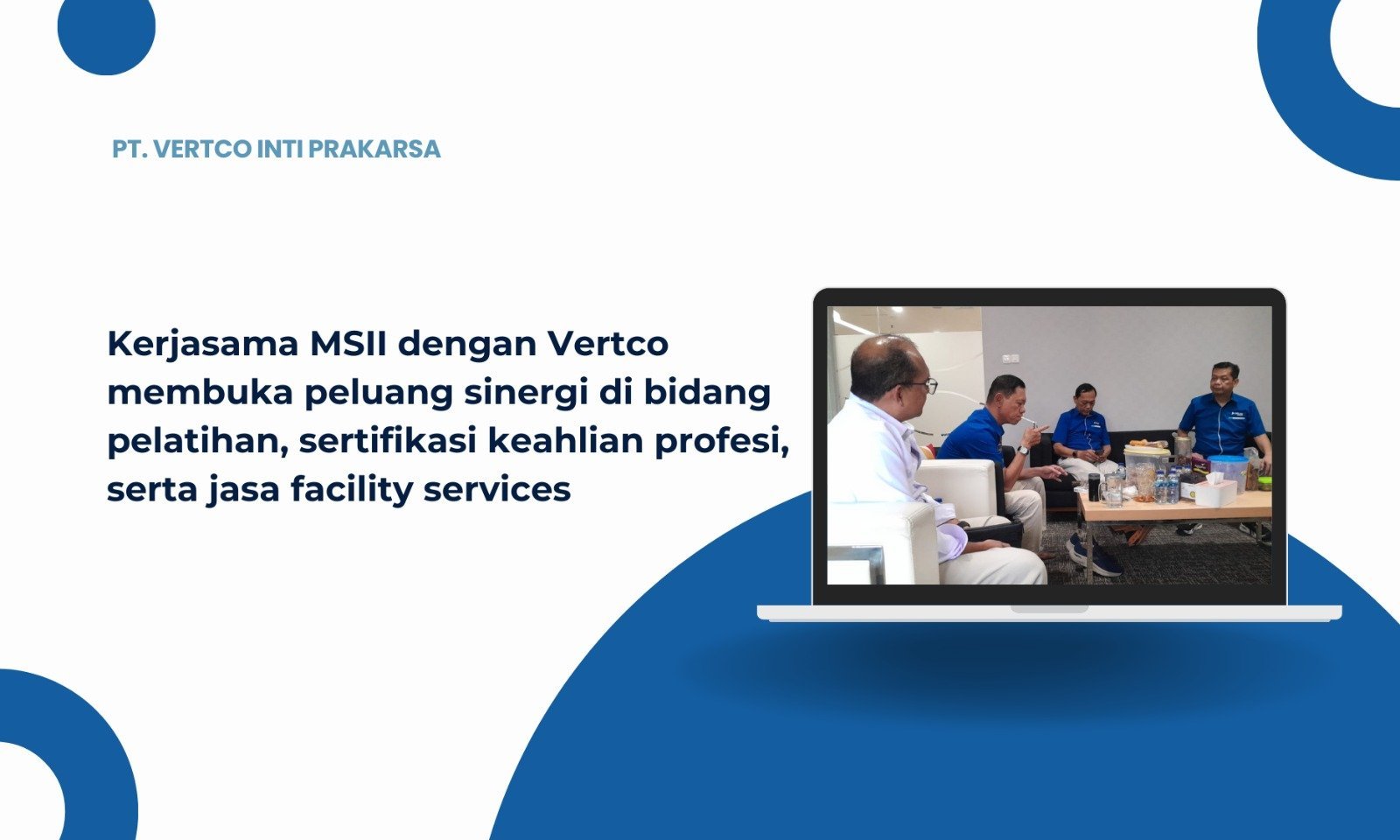 PT. VERTCO INTI PRAKARSA

Kerjasama MSII dengan Vertco membuka peluang sinergi di bidang pelatihan, sertifikasi keahlian profesi, serta jasa facility services